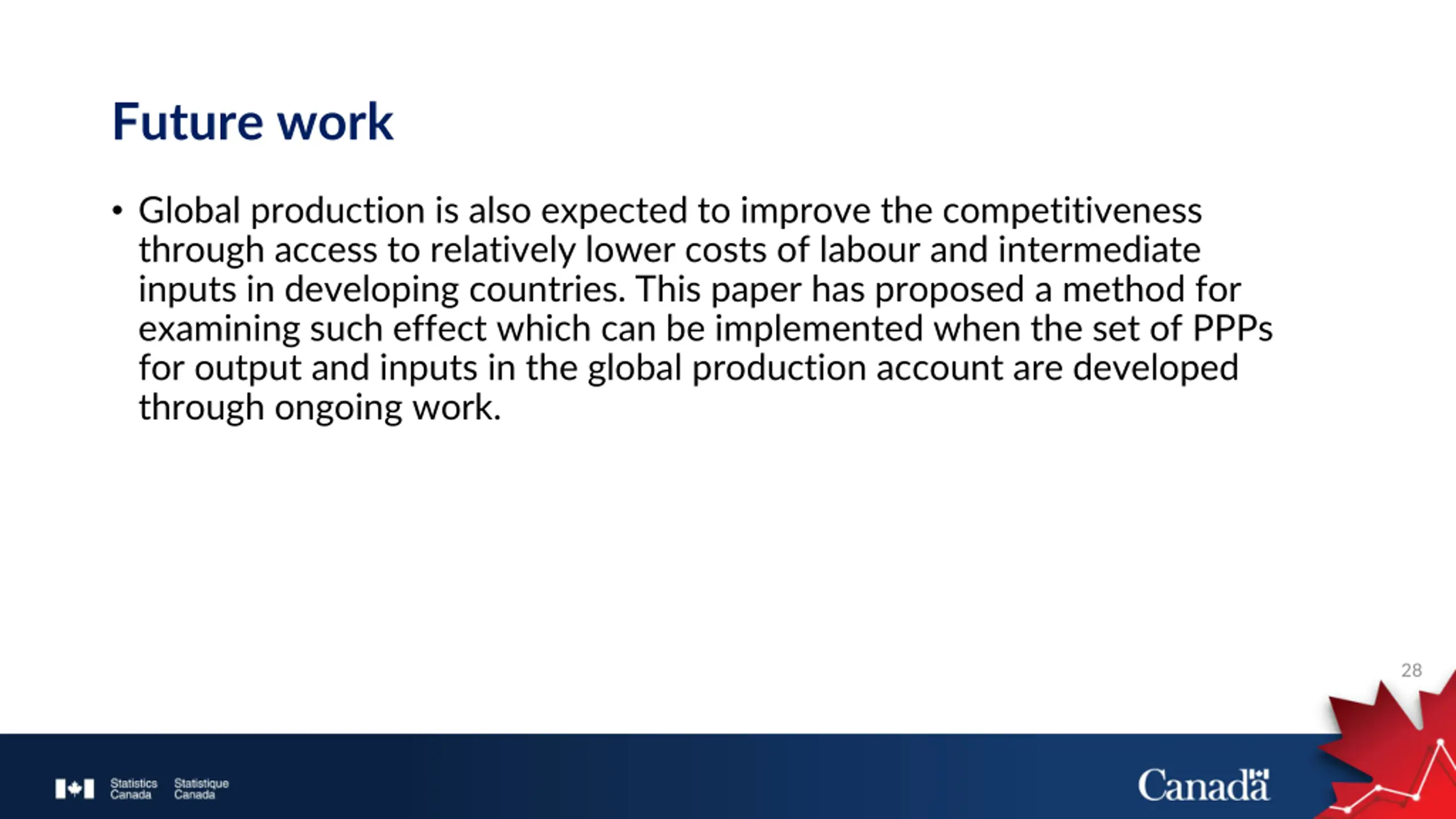 Future work

• Global production is also expected to improve the competitiveness through access to relatively lower costs of labour and intermediate inputs in developing countries. This paper has proposed a method for examining such effect which can be implemented when the set of PPPs for output and inputs in the global production account are developed through ongoing work.

28

Statistics Canada Statistique Canada

Canada